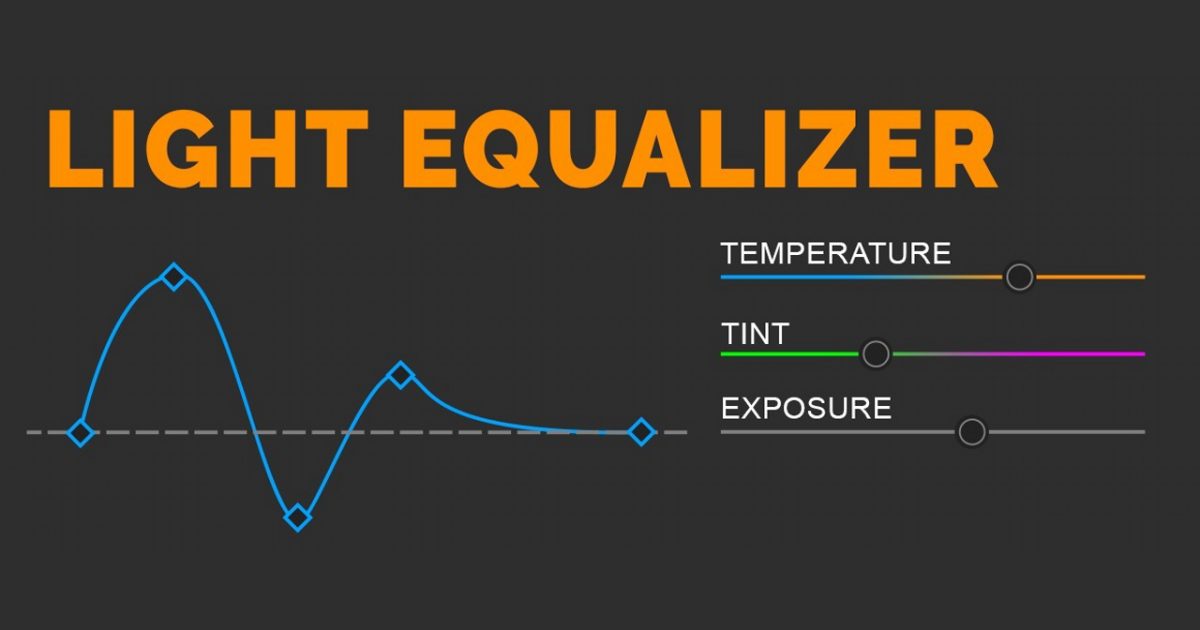 LIGHT EQUALIZER

TEMPERATURE

TINT

EXPOSURE